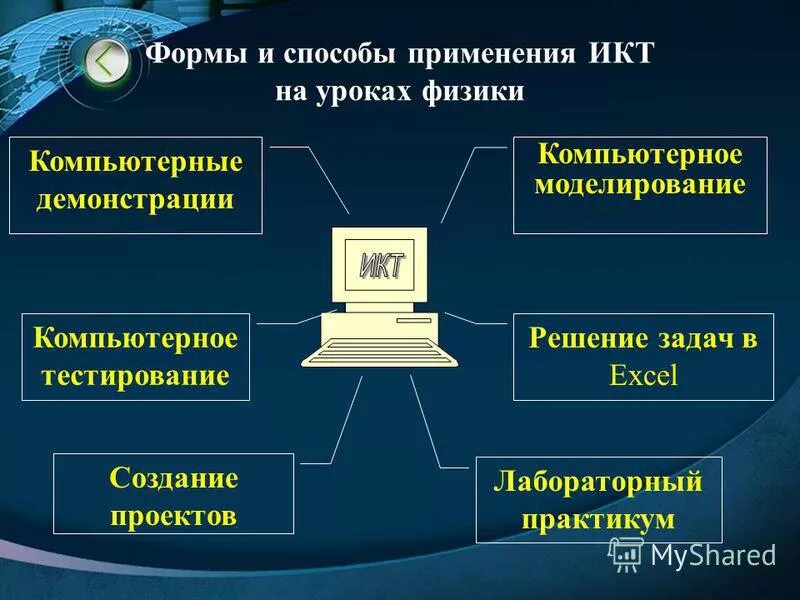 Формы и способы применения ИКТ на уроках физики

Компьютерные демонстрации

Компьютерное моделирование

ИКТ

Компьютерное тестирование

Решение задач в Excel

Создание проектов

Лабораторный практикум

MyShared